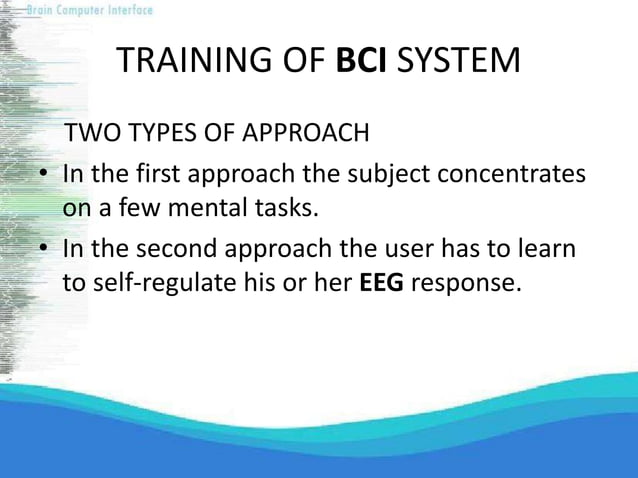 Brain Computer Interface

TRAINING OF BCI SYSTEM

TWO TYPES OF APPROACH

• In the first approach the subject concentrates on a few mental tasks.

• In the second approach the user has to learn to self-regulate his or her EEG response.